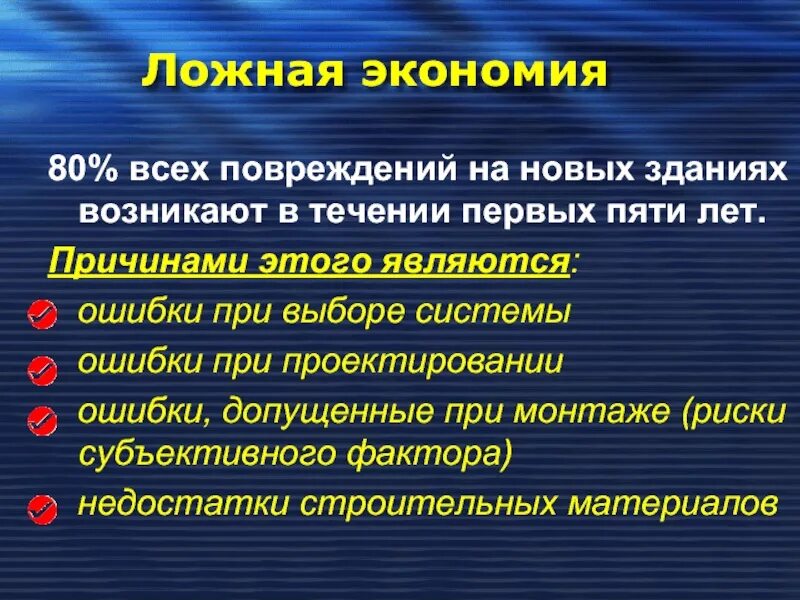 Ложная экономия

80% всех повреждений на новых зданиях возникают в течении первых пяти лет.

Причинами этого являются:

ошибки при выборе системы

ошибки при проектировании

ошибки, допущенные при монтаже (риски субъективного фактора)

недостатки строительных материалов